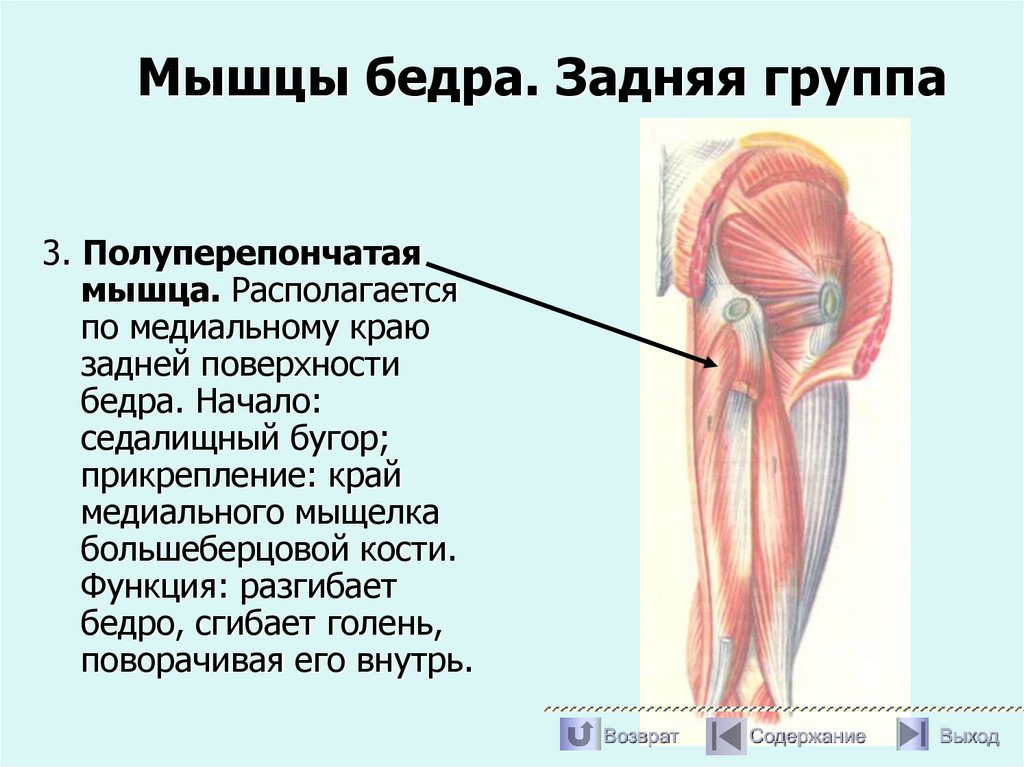 Мышцы бедра. Задняя группа

3. Полуперепончатая мышца. Располагается по медиальному краю задней поверхности бедра. Начало: седалищный бугор; прикрепление: край медиального мыщелка большеберцовой кости. Функция: разгибает бедро, сгибает голень, поворачивая его внутрь.

Возврат Содержание Выход